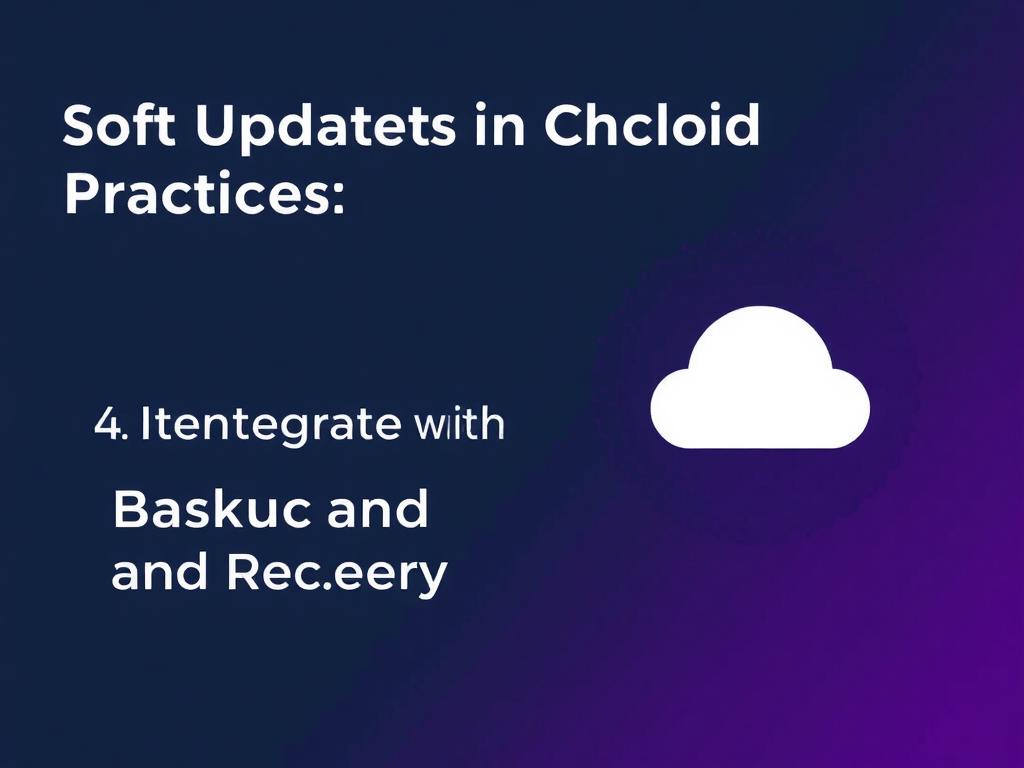 Soft Updatets in Chcloid Practices:

4. Itentegrate with

Baskuc and and Rec.eery